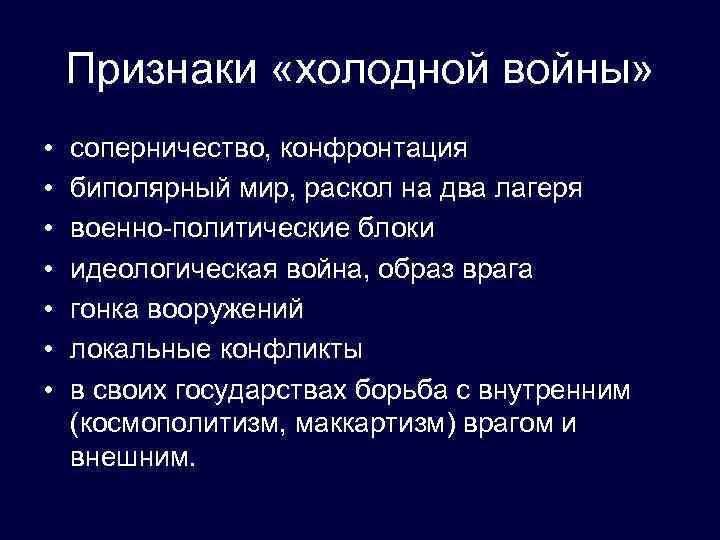 Признаки «холодной войны»

• соперничество, конфронтация
• биполярный мир, раскол на два лагеря
• военно-политические блоки
• идеологическая война, образ врага
• гонка вооружений
• локальные конфликты
• в своих государствах борьба с внутренним (космополитизм, маккартизм) врагом и внешним.